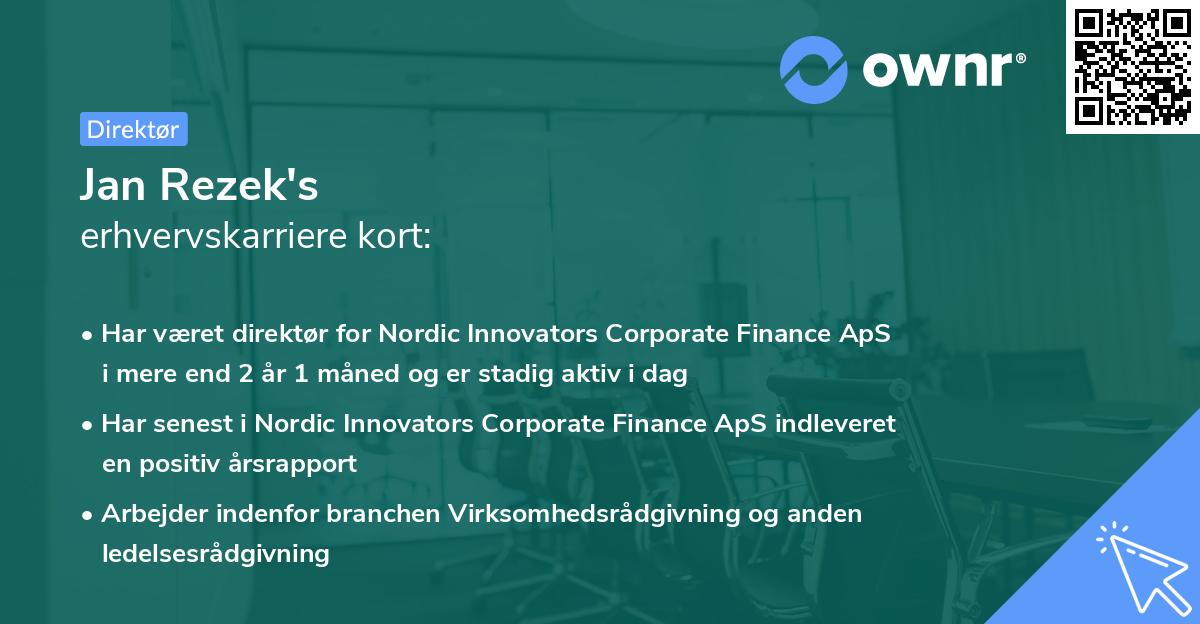 ownr®

Direktør

Jan Rezek's
erhvervskarriere kort:

• Har været direktør for Nordic Innovators Corporate Finance ApS i mere end 2 år 1 måned og er stadig aktiv i dag

• Har senest i Nordic Innovators Corporate Finance ApS indleveret en positiv årsrapport

• Arbejder indenfor branchen Virksomhedsrådgivning og anden ledelsesrådgivning